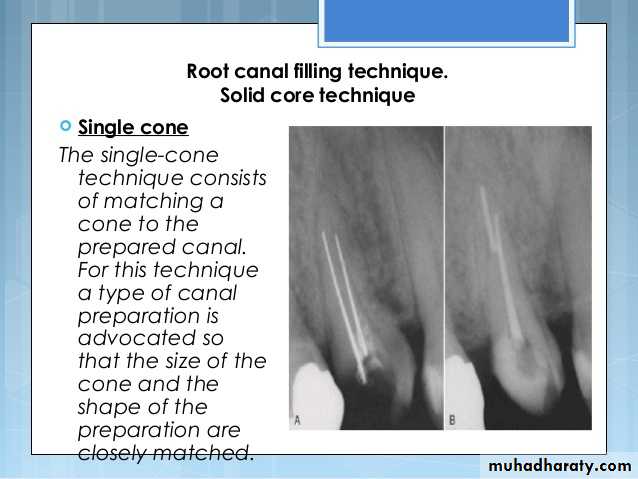 Root canal filling technique.
Solid core technique

Single cone

The single-cone technique consists of matching a cone to the prepared canal. For this technique a type of canal preparation is advocated so that the size of the cone and the shape of the preparation are closely matched.

A

B

muhadharaty.com